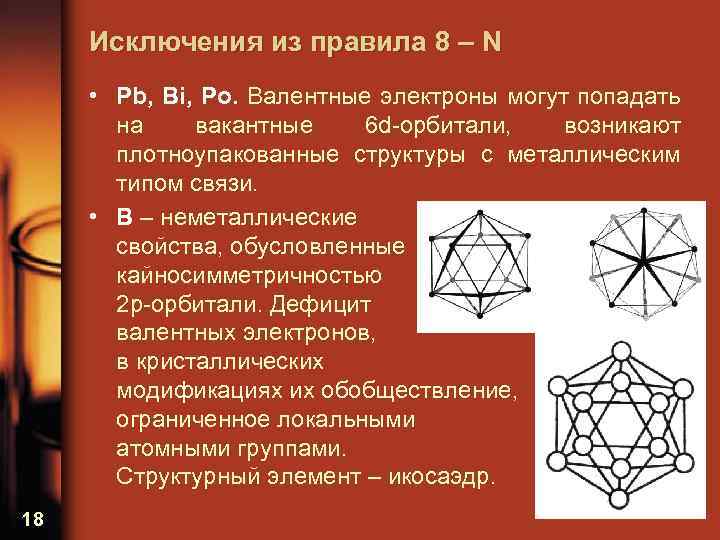 Исключения из правила 8 – N

• Pb, Bi, Po. Валентные электроны могут попадать на вакантные 6d-орбитали, возникают плотноупакованные структуры с металлическим типом связи.

• B – неметаллические свойства, обусловленные кайносимметричностью 2p-орбитали. Дефицит валентных электронов, в кристаллических модификациях их обобществление, ограниченное локальными атомными группами. Структурный элемент – икосаэдр.

18